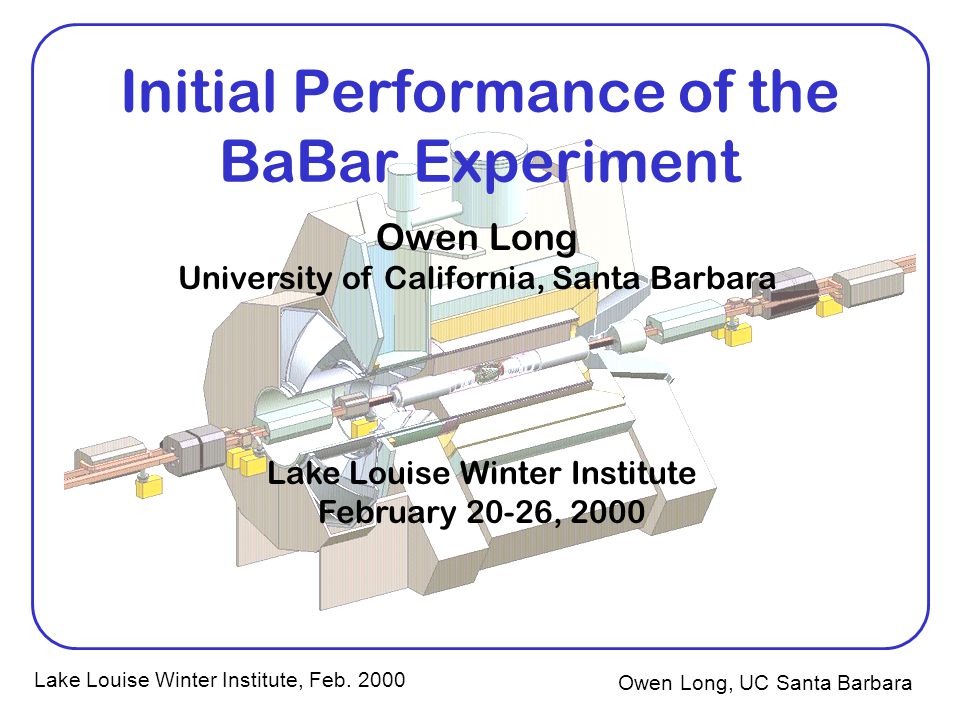 Initial Performance of the BaBar Experiment

Owen Long
University of California, Santa Barbara

Lake Louise Winter Institute
February 20-26, 2000

Lake Louise Winter Institute, Feb. 2000

Owen Long, UC Santa Barbara